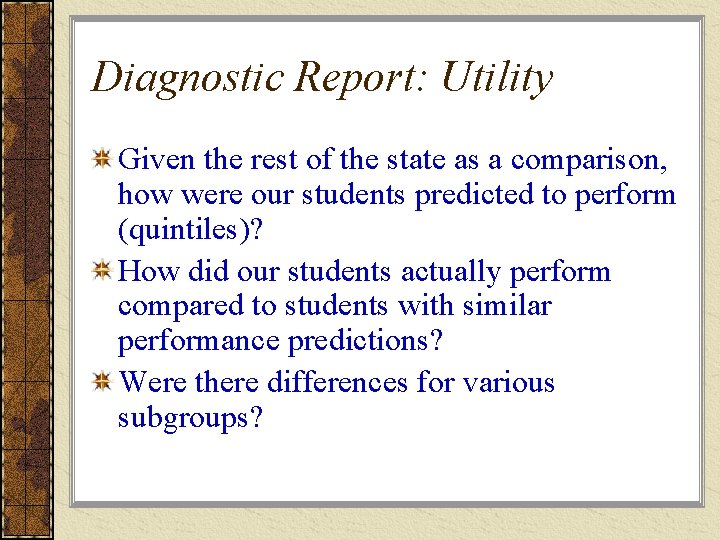 Diagnostic Report: Utility

Given the rest of the state as a comparison, how were our students predicted to perform (quintiles)?

How did our students actually perform compared to students with similar performance predictions?

Were there differences for various subgroups?